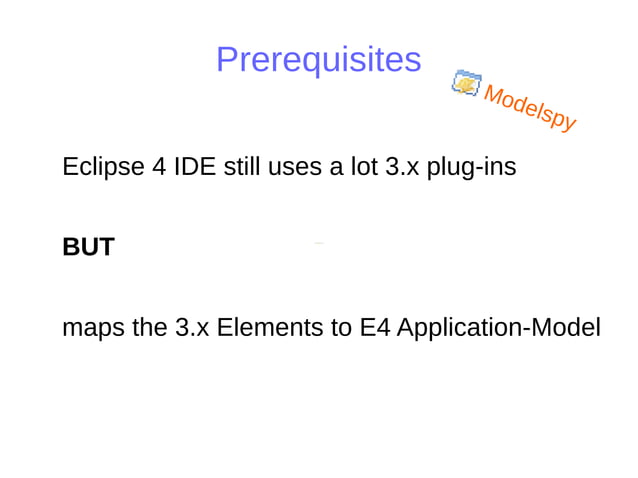 Prerequisites

Modelspy

Eclipse 4 IDE still uses a lot 3.x plug-ins

BUT

maps the 3.x Elements to E4 Application-Model